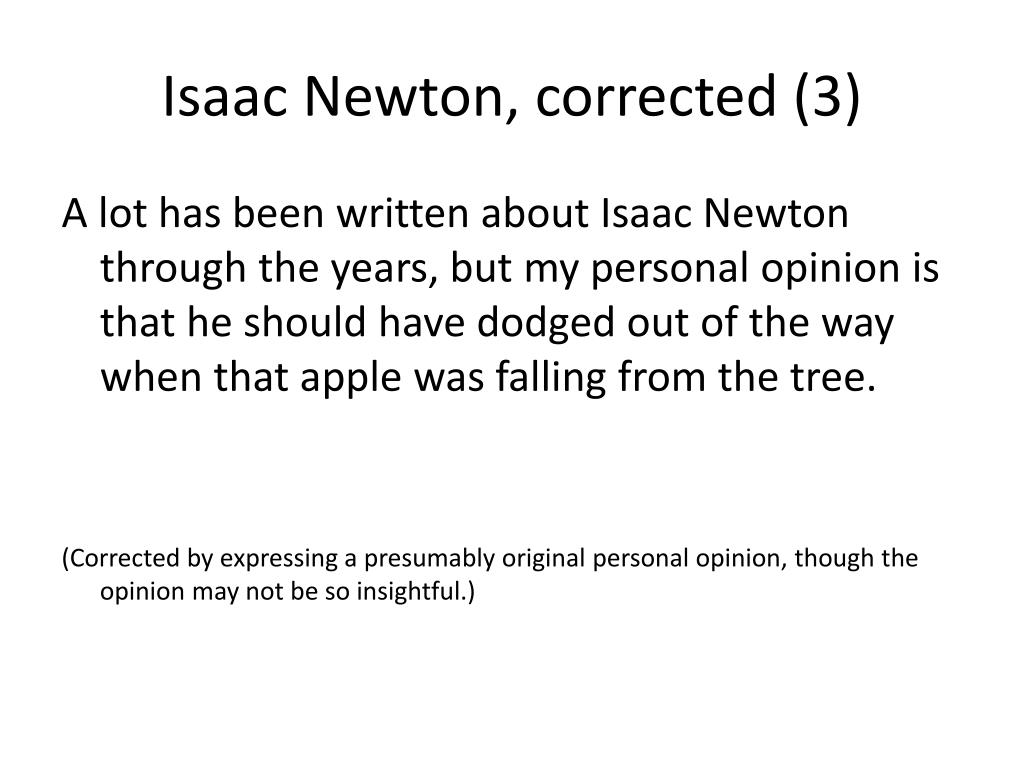 Isaac Newton, corrected (3)

A lot has been written about Isaac Newton through the years, but my personal opinion is that he should have dodged out of the way when that apple was falling from the tree.

(Corrected by expressing a presumably original personal opinion, though the opinion may not be so insightful.)